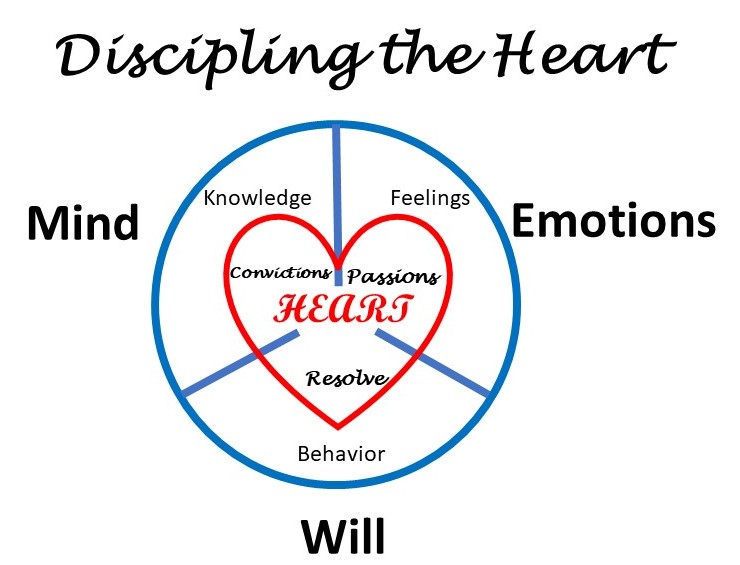 Discipling the Heart

Mind

Knowledge

Feelings

Emotions

Convictions

Passions

HEART

Resolve

Behavior

Will